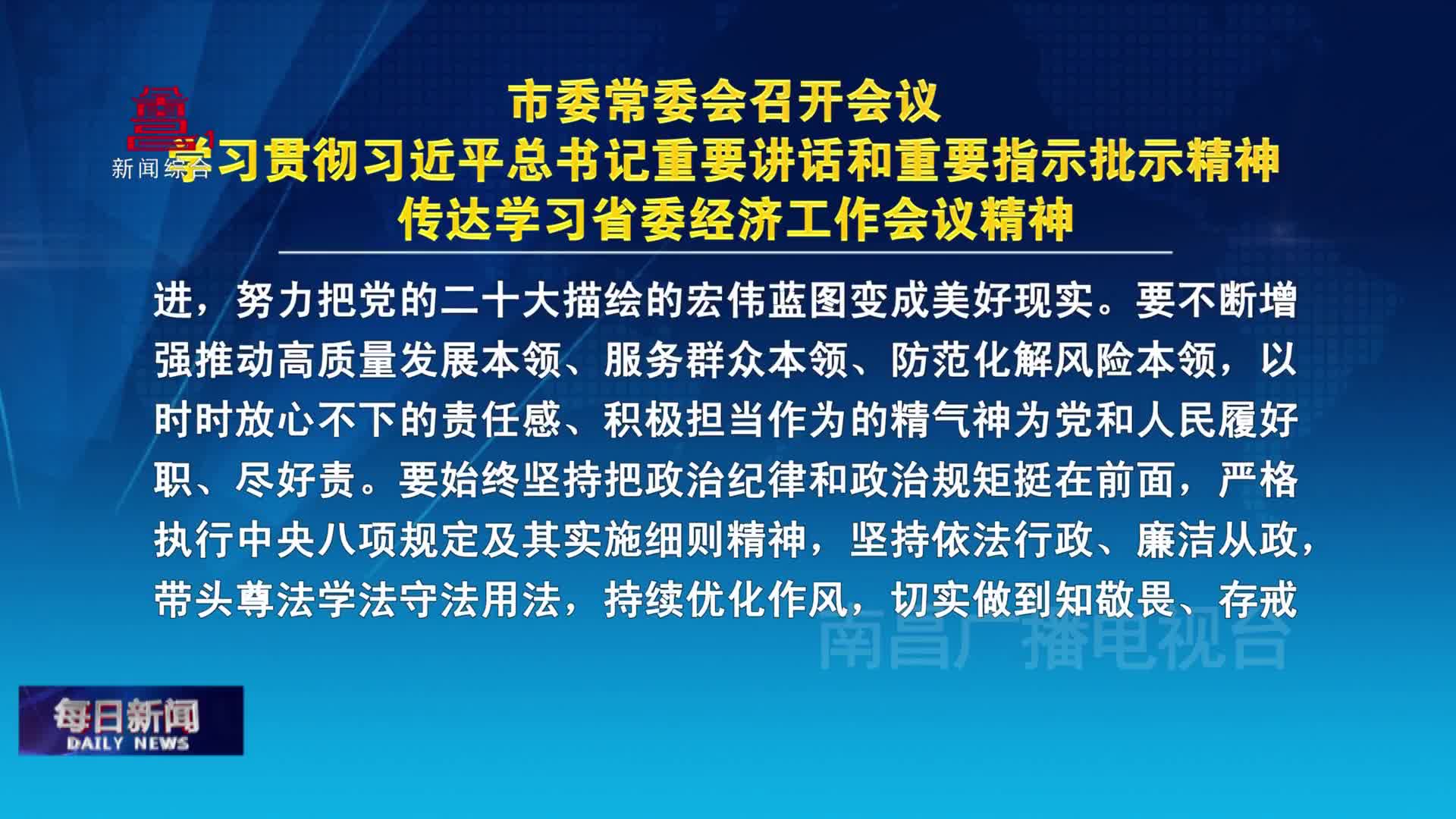 新闻综合

市委常委会召开会议
学习贯彻习近平总书记重要讲话和重要指示批示精神
传达学习省委经济工作会议精神

进，努力把党的二十大描绘的宏伟蓝图变成美好现实。要不断增强推动高质量发展本领、服务群众本领、防范化解风险本领，以时时放心不下的责任感、积极担当作为的精气神为党和人民履好职、尽好责。要始终坚持把政治纪律和政治规矩挺在前面，严格执行中央八项规定及其实施细则精神，坚持依法行政、廉洁从政，带头尊法学法守法用法，持续优化作风，切实做到知敬畏、存戒

南昌广播电视台

每日新闻
DAILY NEWS